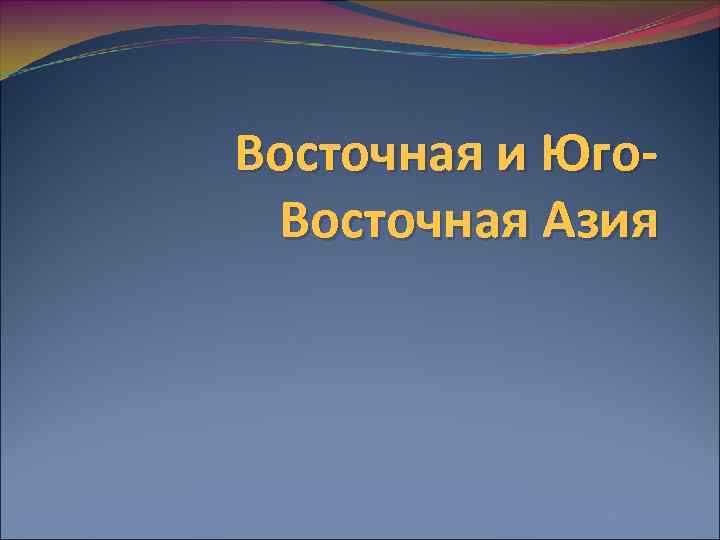 Восточная и Юго-Восточная Азия